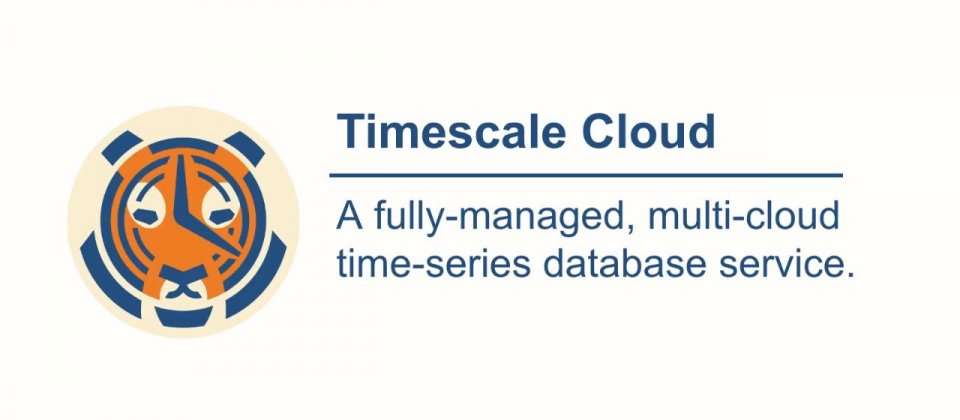 Timescale Cloud

A fully-managed, multi-cloud time-series database service.